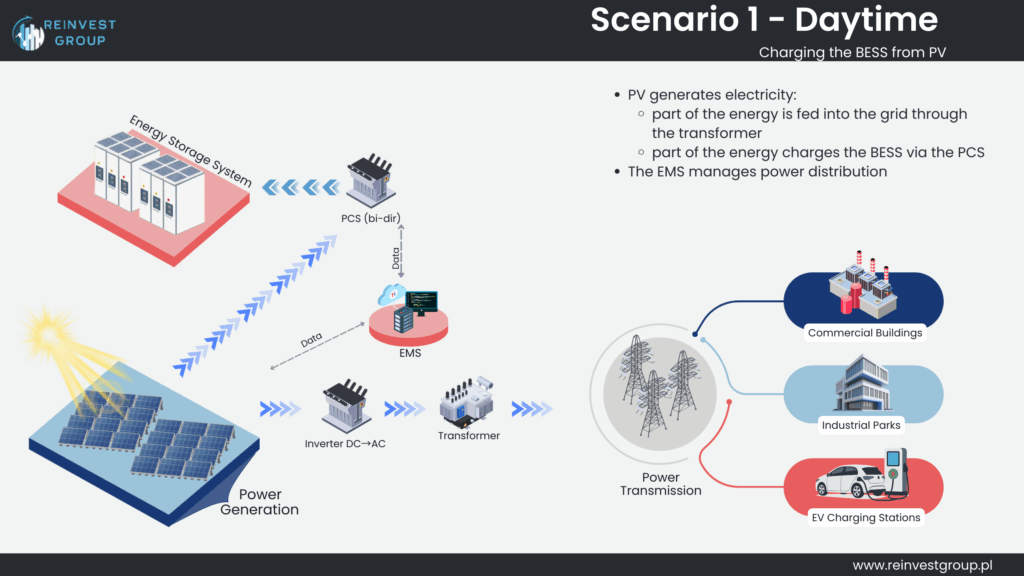 REINVEST GROUP

Scenario 1 - Daytime

Charging the BESS from PV

- PV generates electricity:
  - part of the energy is fed into the grid through the transformer
  - part of the energy charges the BESS via the PCS
- The EMS manages power distribution

Energy Storage System

PCS (bi-dir)

Data

Data

EMS

Inverter DC→AC

Transformer

Power Generation

Power Transmission

Commercial Buildings

Industrial Parks

EV Charging Stations

www.reinvestgroup.pl